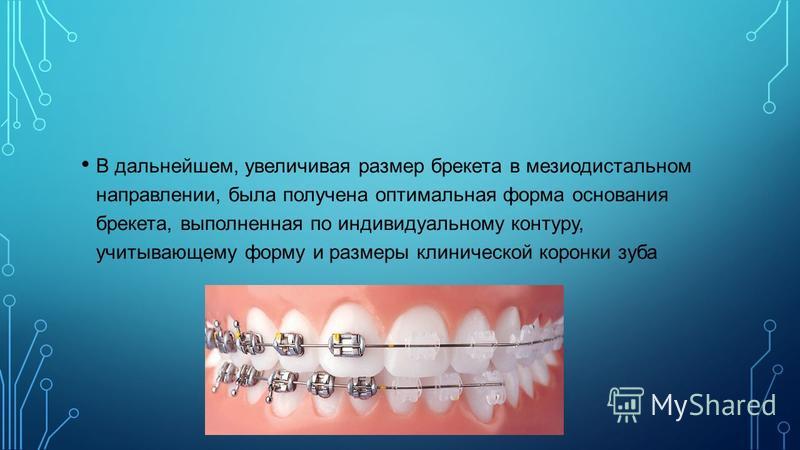 • В дальнейшем, увеличивая размер брекета в мезиодистальном направлении, была получена оптимальная форма основания брекета, выполненная по индивидуальному контуру, учитывающему форму и размеры клинической коронки зуба

MyShared